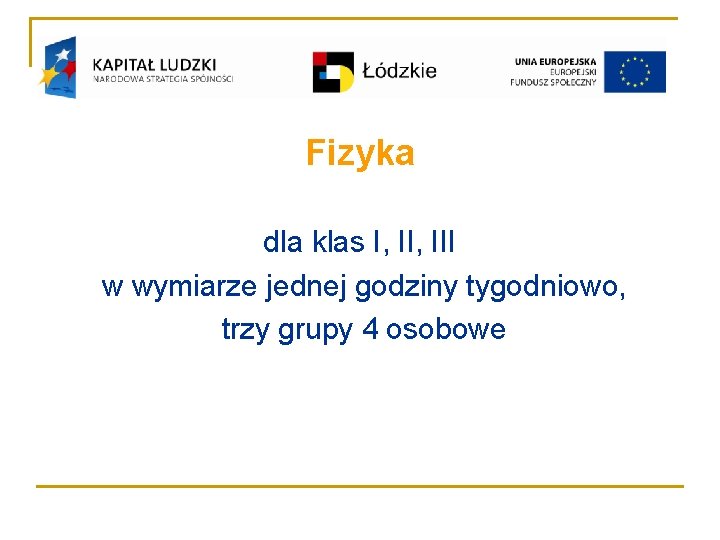 KAPITAŁ LUDZKI
NARODOWA STRATEGIA SPÓJNOŚCI

Łódzkie

UNIA EUROPEJSKA
EUROPEJSKI
FUNDUSZ SPOŁECZNY

Fizyka

dla klas I, II, III
w wymiarze jednej godziny tygodniowo,
trzy grupy 4 osobowe